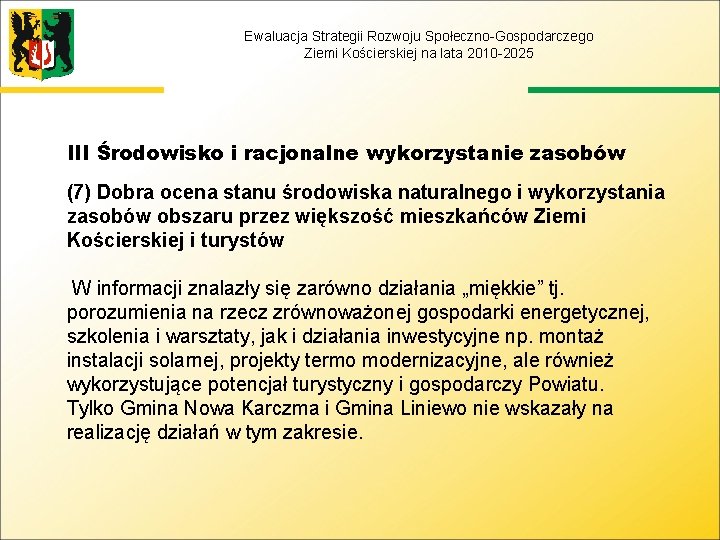 Ewaluacja Strategii Rozwoju Społeczno-Gospodarczego Ziemi Kościerskiej na lata 2010-2025

III Środowisko i racjonalne wykorzystanie zasobów

(7) Dobra ocena stanu środowiska naturalnego i wykorzystania zasobów obszaru przez większość mieszkańców Ziemi Kościerskiej i turystów

W informacji znalazły się zarówno działania „miękkie” tj. porozumienia na rzecz zrównoważonej gospodarki energetycznej, szkolenia i warsztaty, jak i działania inwestycyjne np. montaż instalacji solarnej, projekty termo modernizacyjne, ale również wykorzystujące potencjał turystyczny i gospodarczy Powiatu. Tylko Gmina Nowa Karczma i Gmina Liniewo nie wskazały na realizację działań w tym zakresie.